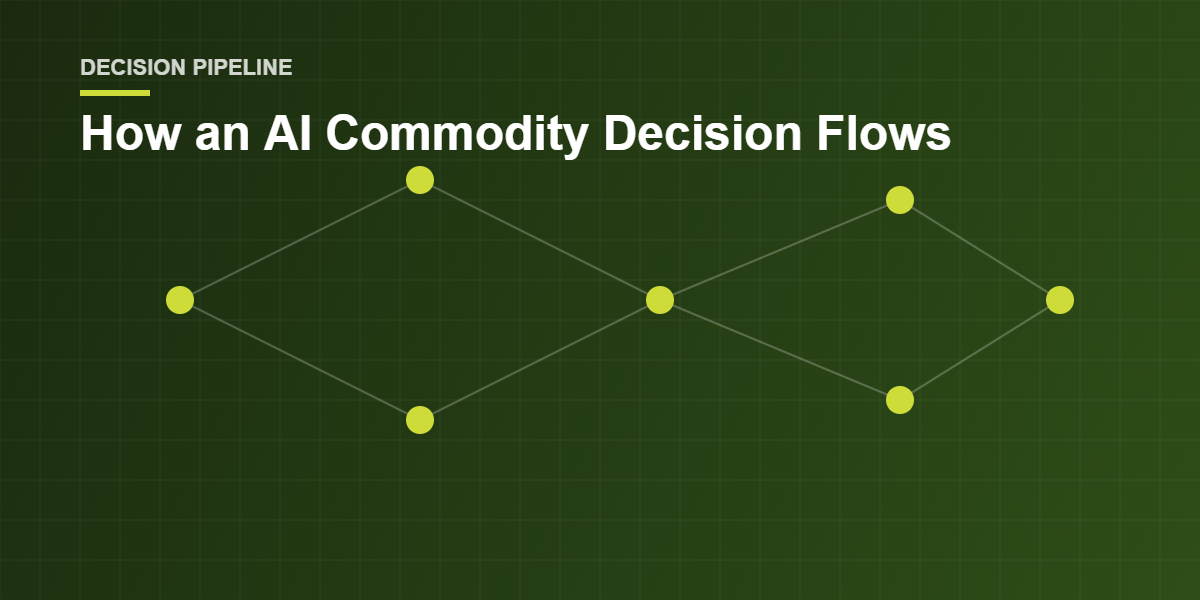 DECISION PIPELINE

How an AI Commodity Decision Flows